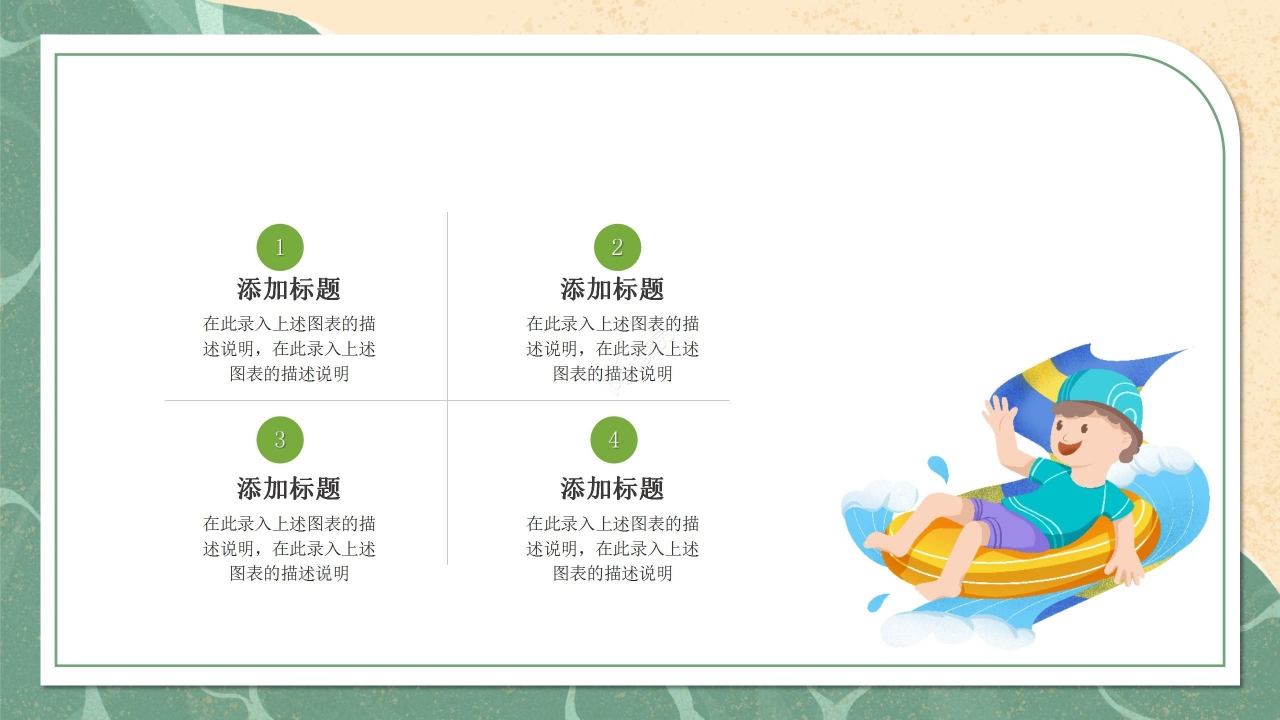 1
添加标题
在此录入上述图表的描述说明，在此录入上述图表的描述说明

2
添加标题
在此录入上述图表的描述说明，在此录入上述图表的描述说明

3
添加标题
在此录入上述图表的描述说明，在此录入上述图表的描述说明

4
添加标题
在此录入上述图表的描述说明，在此录入上述图表的描述说明